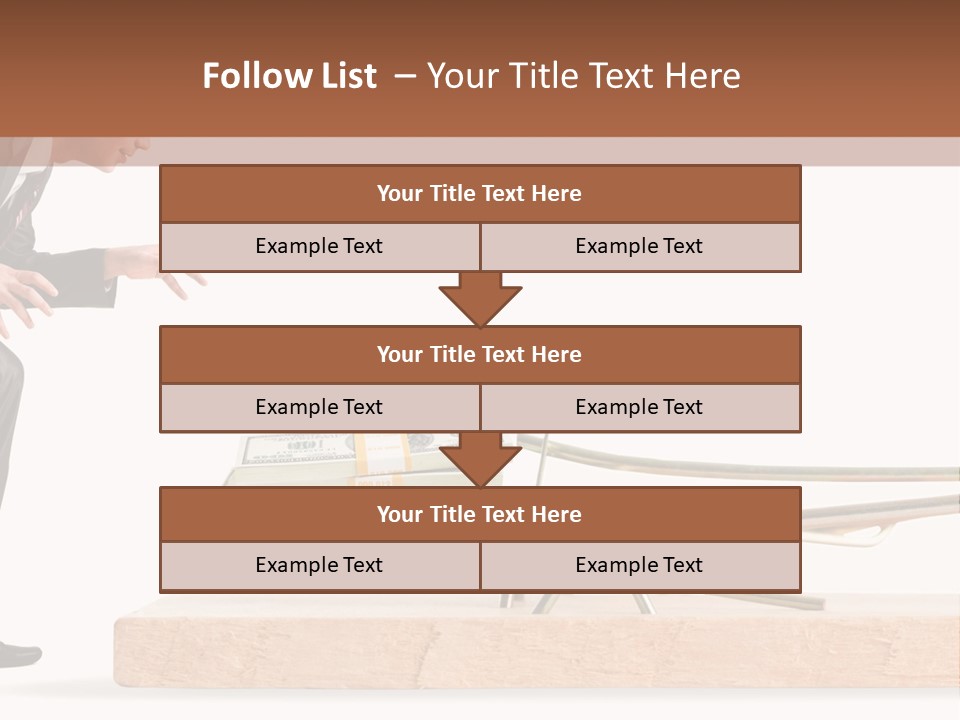 Follow List – Your Title Text Here

| Your Title Text Here | |
|---|---|
| Example Text | Example Text |

| Your Title Text Here | |
|---|---|
| Example Text | Example Text |

| Your Title Text Here | |
|---|---|
| Example Text | Example Text |